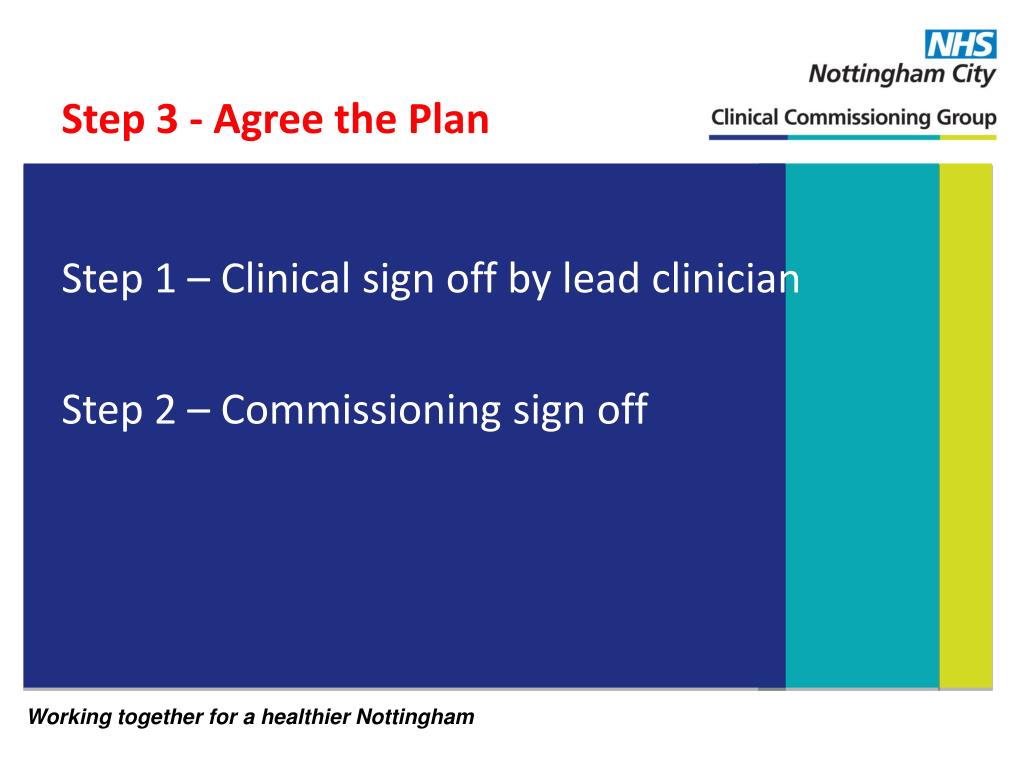 NHS
Nottingham City
Clinical Commissioning Group

Step 3 - Agree the Plan

Step 1 – Clinical sign off by lead clinician

Step 2 – Commissioning sign off

Working together for a healthier Nottingham